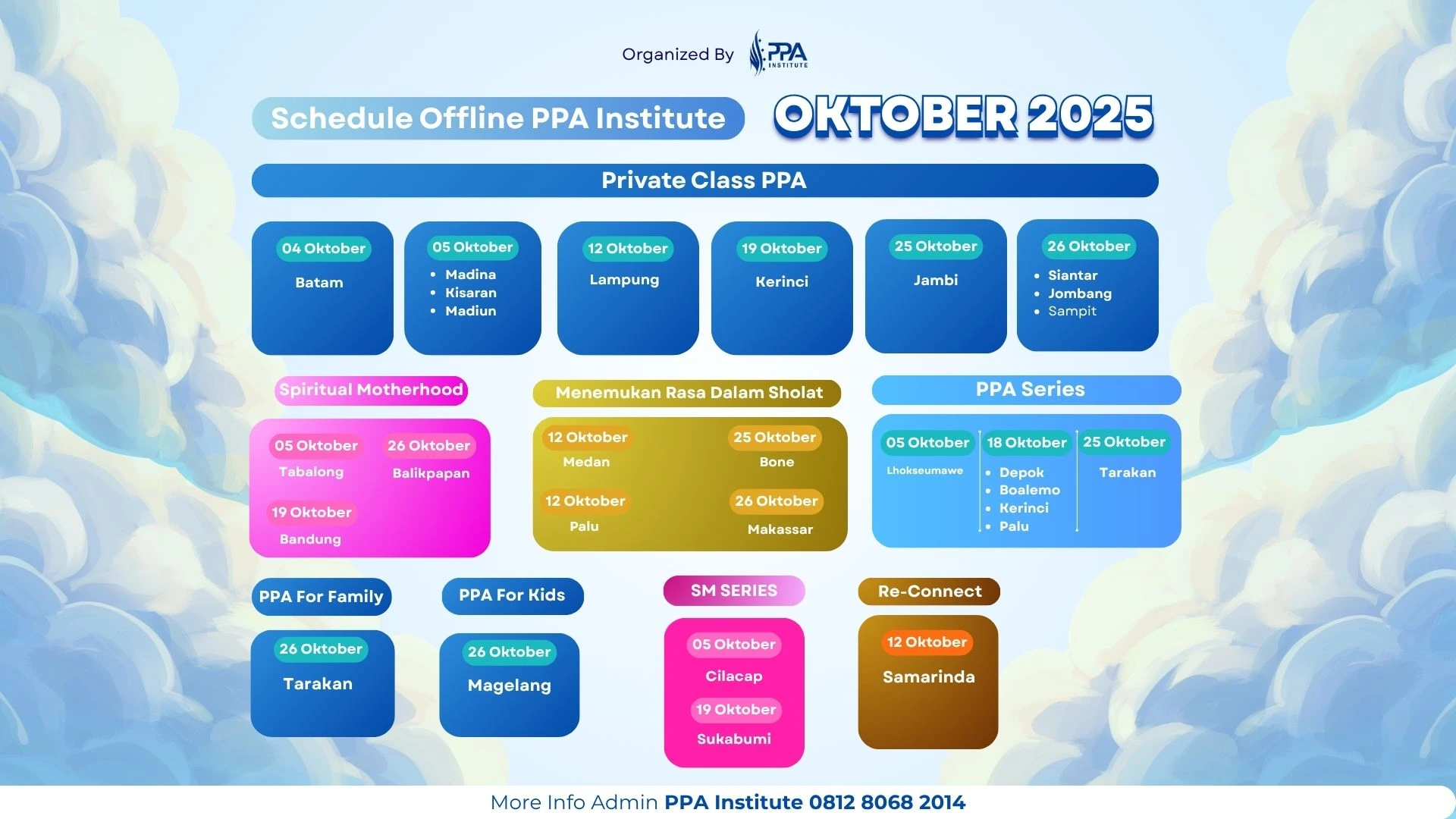 Organized By PPA INSTITUTE

Schedule Offline PPA Institute OKTOBER 2025

Private Class PPA

04 Oktober
Batam

05 Oktober
• Madina
• Kisaran
• Madiun

12 Oktober
Lampung

19 Oktober
Kerinci

25 Oktober
Jambi

26 Oktober
• Siantar
• Jombang
• Sampit

Spiritual Motherhood

05 Oktober
Tabalong

26 Oktober
Balikpapan

19 Oktober
Bandung

Menemukan Rasa Dalam Sholat

12 Oktober
Medan

25 Oktober
Bone

12 Oktober
Palu

26 Oktober
Makassar

PPA Series

05 Oktober
Lhokseumawe

18 Oktober
• Depok
• Boalemo
• Kerinci
• Palu

25 Oktober
Tarakan

PPA For Family

26 Oktober
Tarakan

PPA For Kids

26 Oktober
Magelang

SM SERIES

05 Oktober
Cilacap

19 Oktober
Sukabumi

Re-Connect

12 Oktober
Samarinda

More Info Admin PPA Institute 0812 8068 2014